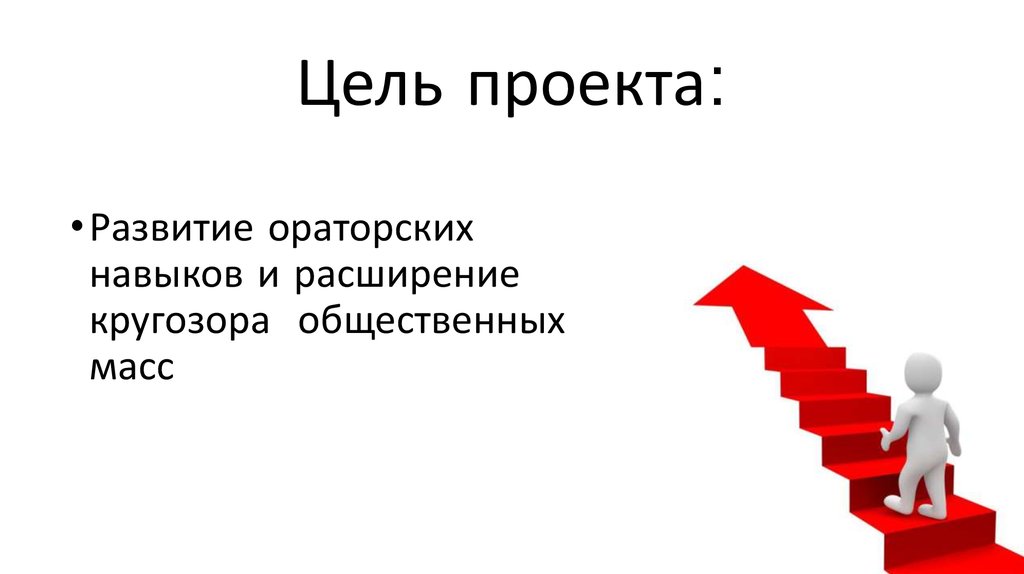 Цель проекта:

• Развитие ораторских навыков и расширение кругозора общественных масс